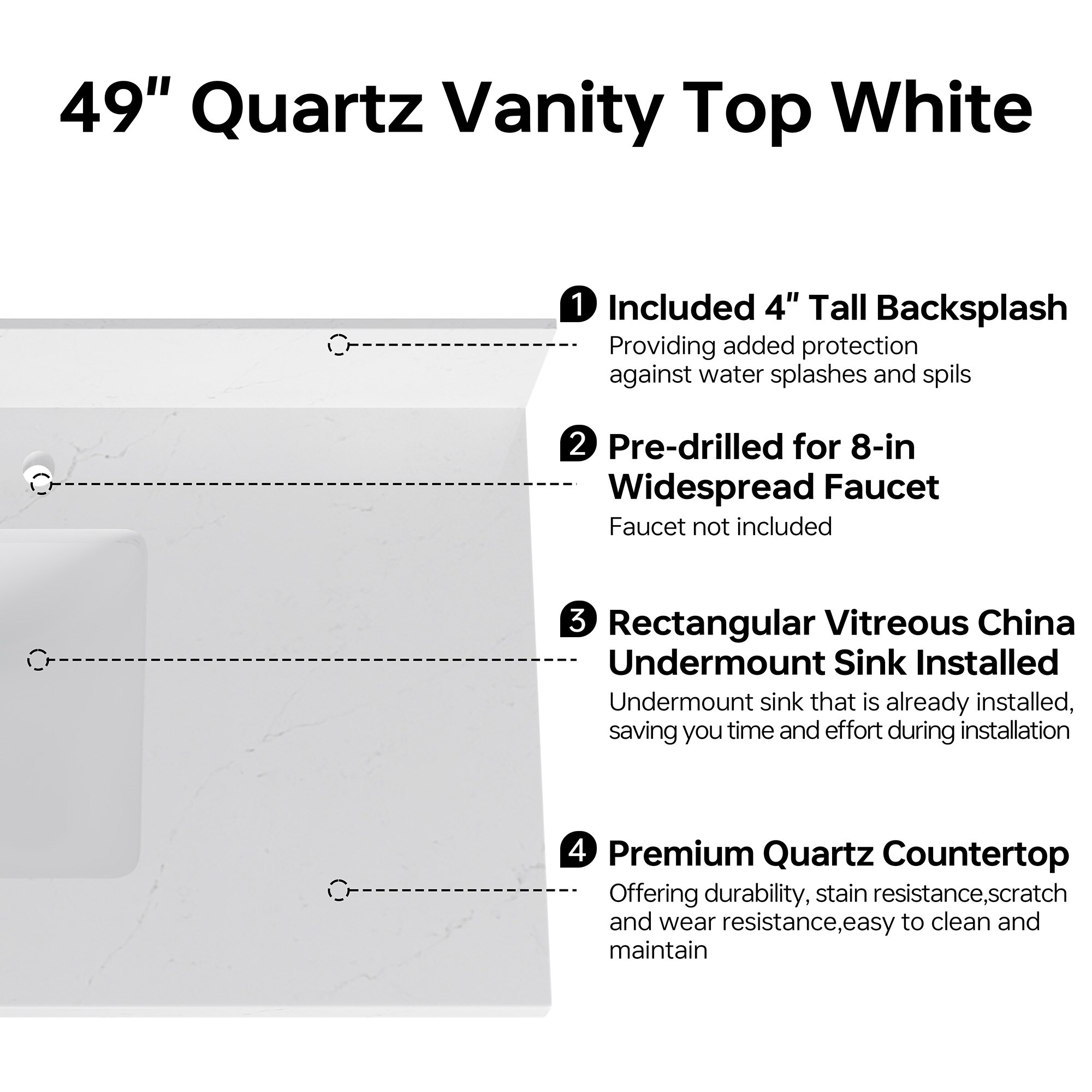 49" Quartz Vanity Top White

1 Included 4" Tall Backsplash
Providing added protection against water splashes and spils

2 Pre-drilled for 8-in Widespread Faucet
Faucet not included

3 Rectangular Vitreous China Undermount Sink Installed
Undermount sink that is already installed, saving you time and effort during installation

4 Premium Quartz Countertop
Offering durability, stain resistance,scratch and wear resistance,easy to clean and maintain